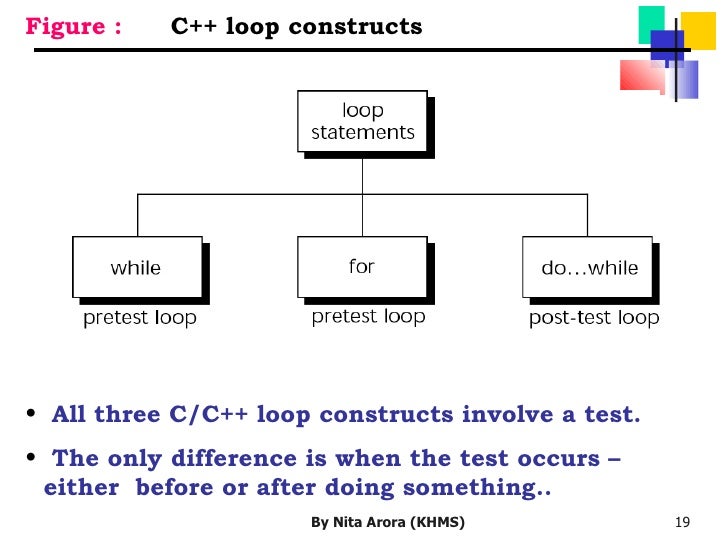 Figure : C++ loop constructs

loop statements

while
pretest loop

for
pretest loop

do…while
post-test loop

• All three C/C++ loop constructs involve a test.

• The only difference is when the test occurs – either before or after doing something..

By Nita Arora (KHMS)

19